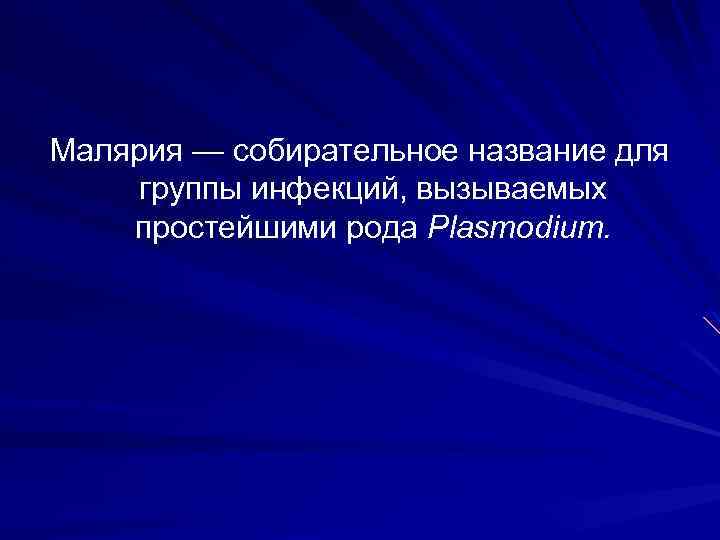 Малярия — собирательное название для группы инфекций, вызываемых простейшими рода Plasmodium.